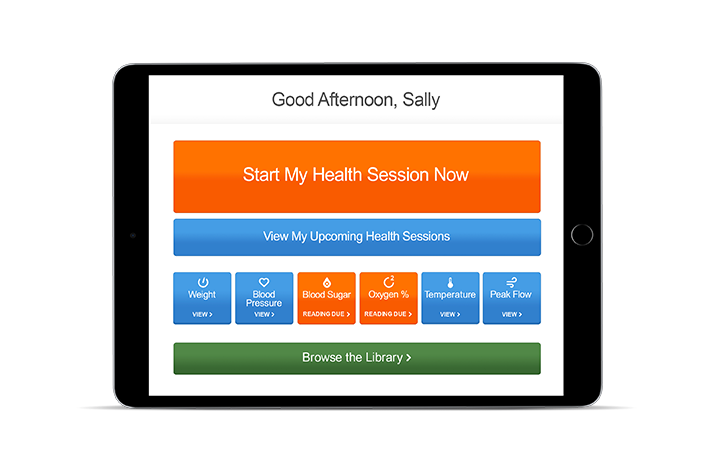 Good Afternoon, Sally

Start My Health Session Now

View My Upcoming Health Sessions

Weight
VIEW >

Blood Pressure
VIEW >

Blood Sugar
READING DUE >

Oxygen %
READING DUE >

Temperature
VIEW >

Peak Flow
VIEW >

Browse the Library >